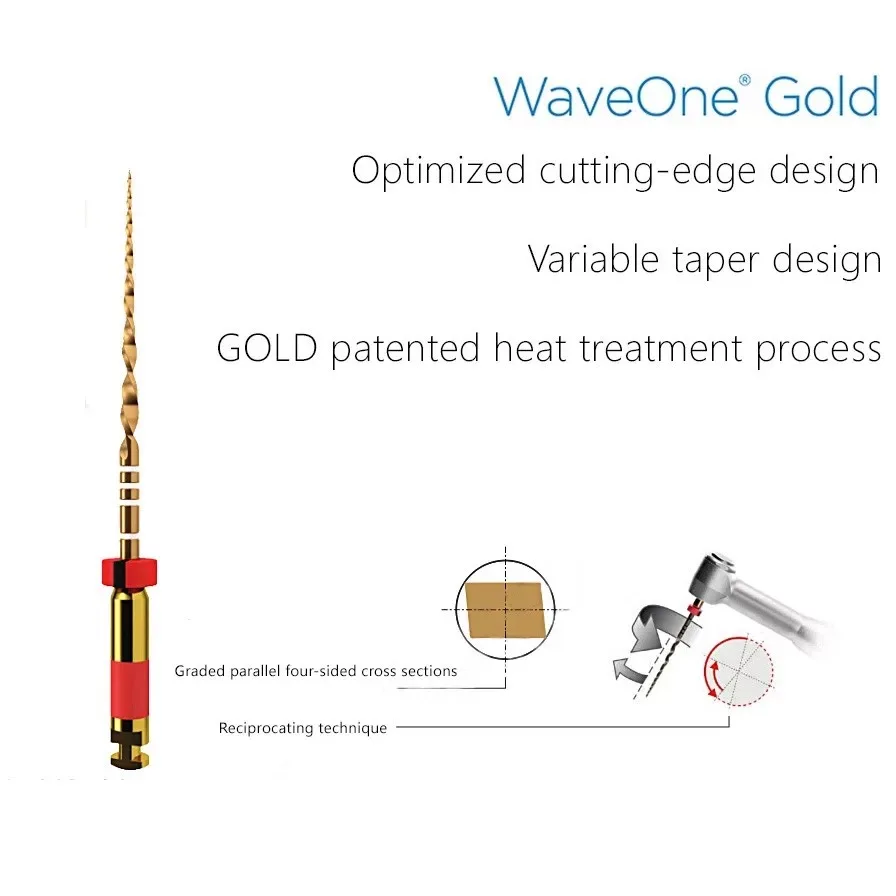 WaveOne® Gold

Optimized cutting-edge design

Variable taper design

GOLD patented heat treatment process

Graded parallel four-sided cross sections

Reciprocating technique